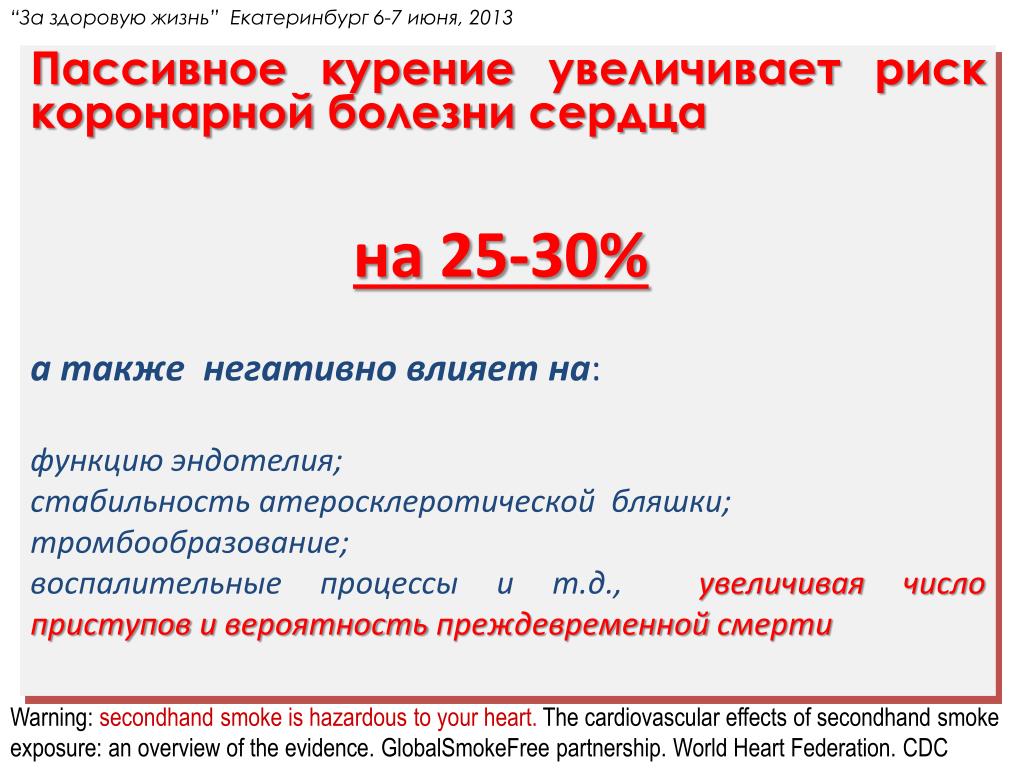 “За здоровую жизнь” Екатеринбург 6-7 июня, 2013

Пассивное курение увеличивает риск коронарной болезни сердца

на 25-30%

а также негативно влияет на:

функцию эндотелия;
стабильность атеросклеротической бляшки;
тромбообразование;
воспалительные процессы и т.д., увеличивая число приступов и вероятность преждевременной смерти

Warning: secondhand smoke is hazardous to your heart. The cardiovascular effects of secondhand smoke exposure: an overview of the evidence. GlobalSmokeFree partnership. World Heart Federation. CDC